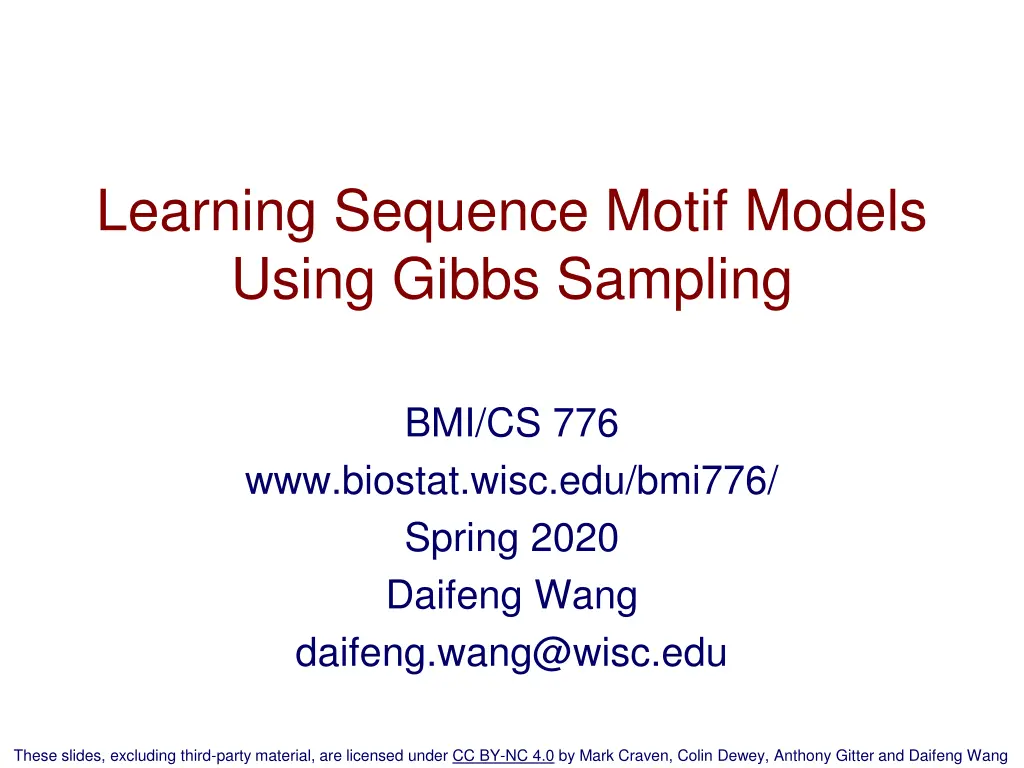 Learning Sequence Motif Models Using Gibbs Sampling

BMI/CS 776
www.biostat.wisc.edu/bmi776/
Spring 2020
Daifeng Wang
daifeng.wang@wisc.edu

These slides, excluding third-party material, are licensed under CC BY-NC 4.0 by Mark Craven, Colin Dewey, Anthony Gitter and Daifeng Wang